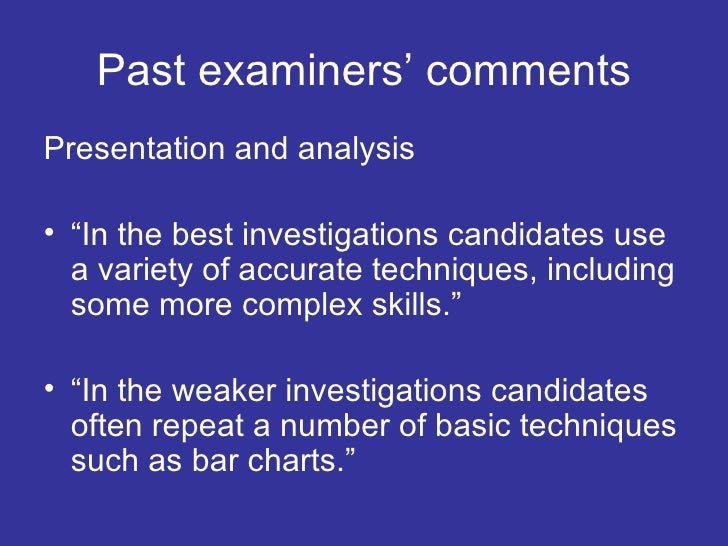 Past examiners’ comments

Presentation and analysis

• “In the best investigations candidates use a variety of accurate techniques, including some more complex skills.”

• “In the weaker investigations candidates often repeat a number of basic techniques such as bar charts.”